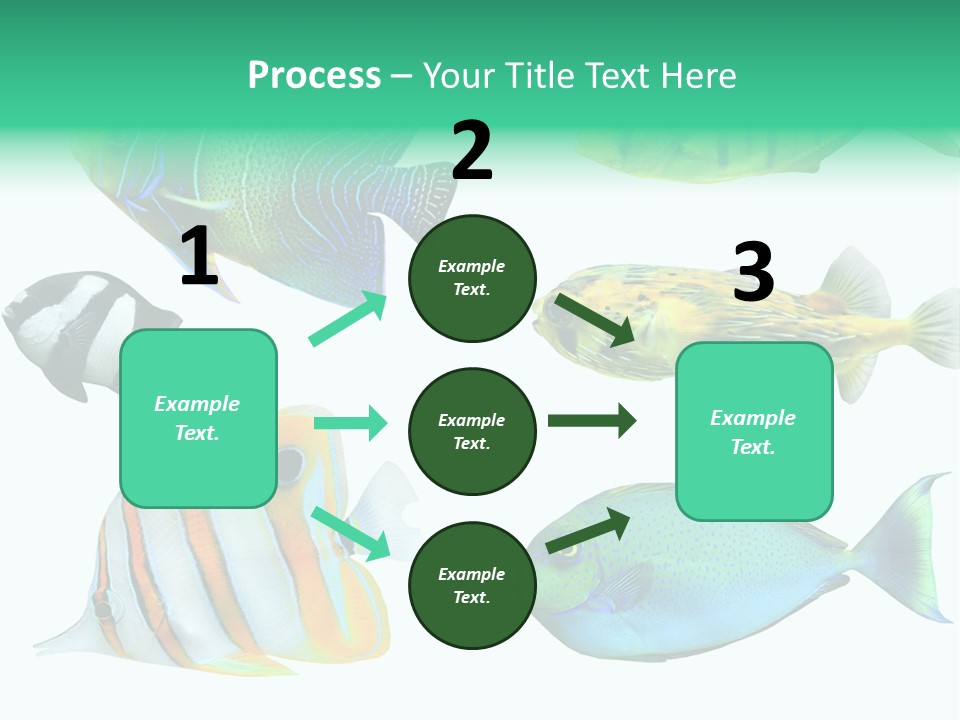 Process – Your Title Text Here

1

Example Text.

2

Example Text.

Example Text.

Example Text.

3

Example Text.